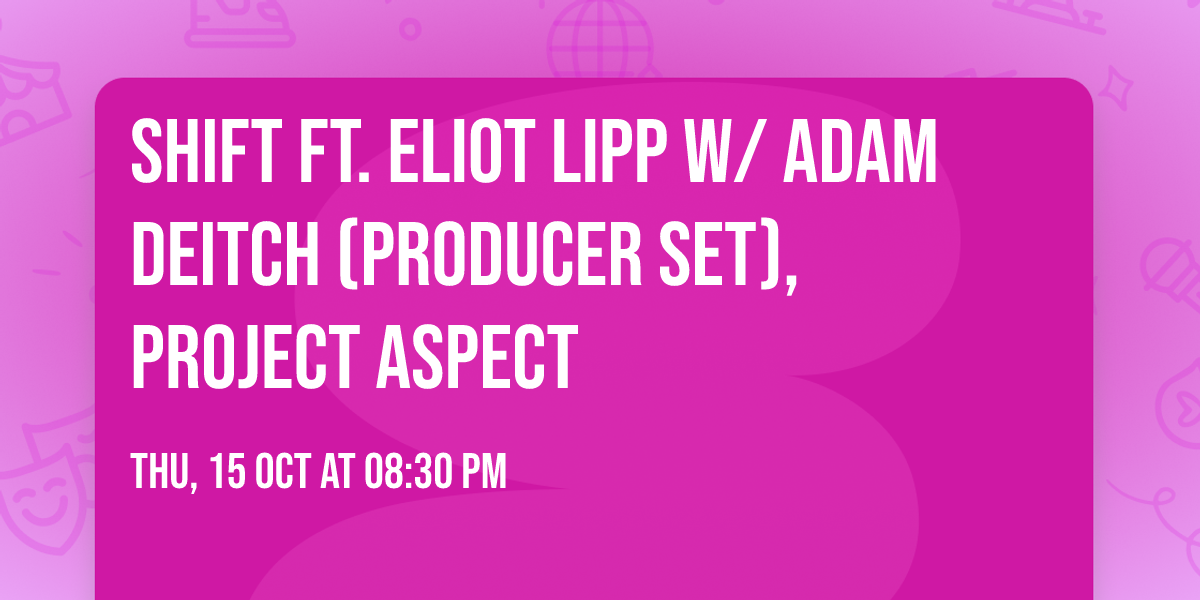 SHIFT FT. ELIOT LIPP W/ ADAM DEITCH (PRODUCER SET), PROJECT ASPECT

THU, 15 OCT AT 08:30 PM